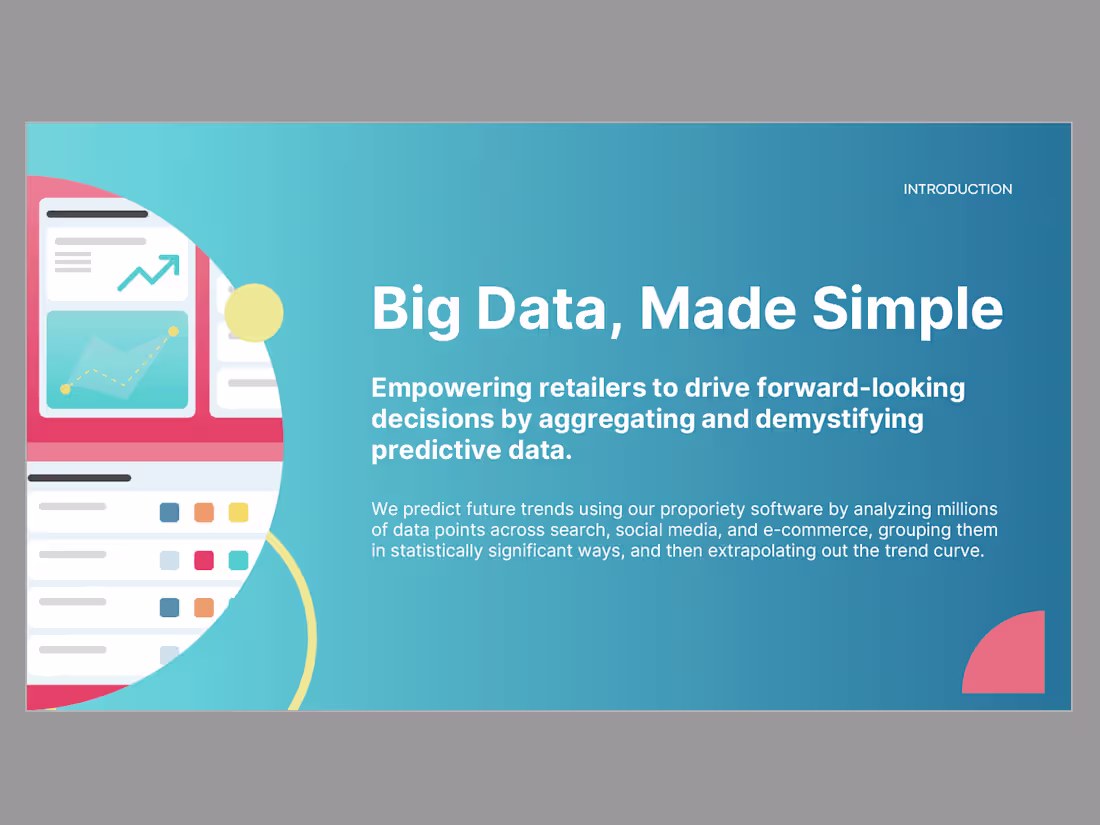 INTRODUCTION

Big Data, Made Simple

Empowering retailers to drive forward-looking decisions by aggregating and demystifying predictive data.

We predict future trends using our proporiety software by analyzing millions of data points across search, social media, and e-commerce, grouping them in statistically significant ways, and then extrapolating out the trend curve.